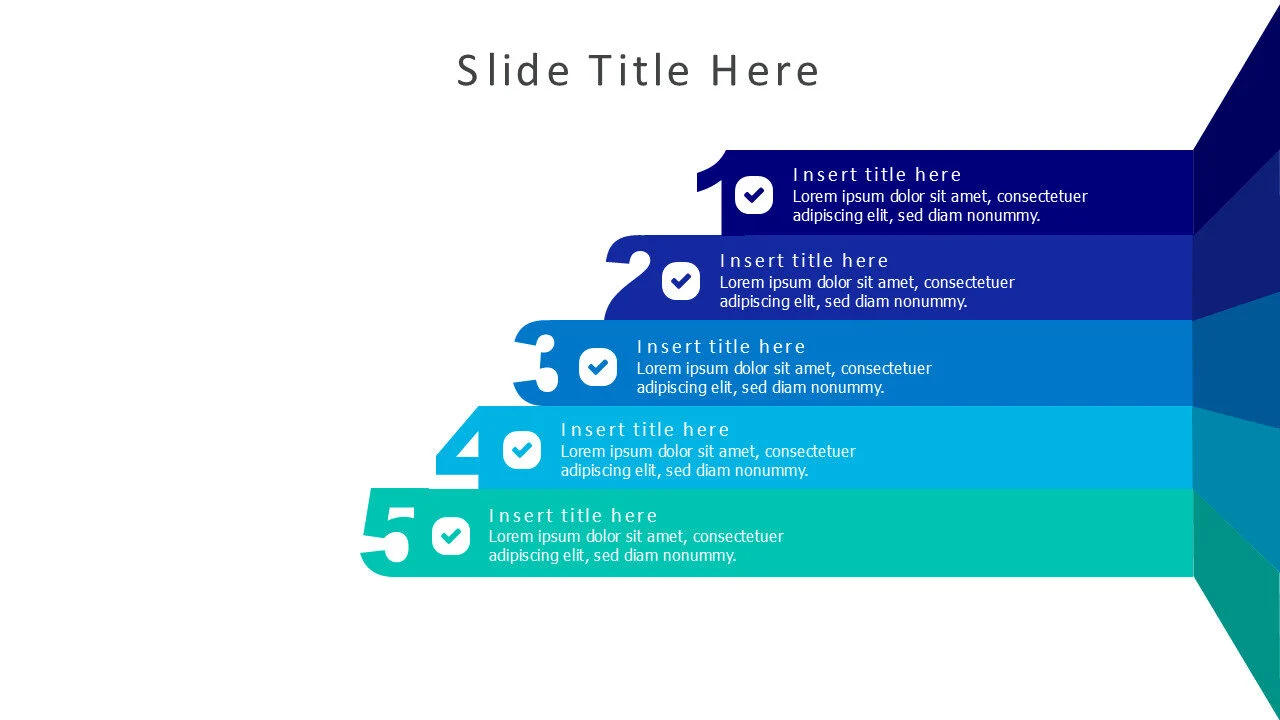 Slide Title Here

1

Insert title here
Lorem ipsum dolor sit amet, consectetuer adipiscing elit, sed diam nonummy.

2

Insert title here
Lorem ipsum dolor sit amet, consectetuer adipiscing elit, sed diam nonummy.

3

Insert title here
Lorem ipsum dolor sit amet, consectetuer adipiscing elit, sed diam nonummy.

4

Insert title here
Lorem ipsum dolor sit amet, consectetuer adipiscing elit, sed diam nonummy.

5

Insert title here
Lorem ipsum dolor sit amet, consectetuer adipiscing elit, sed diam nonummy.